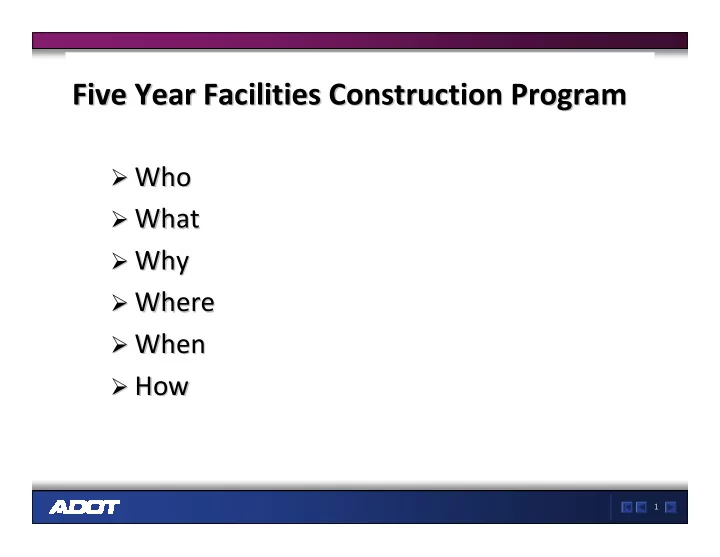 Five Year Facilities Construction Program

➢ Who
➢ What
➢ Why
➢ Where
➢ When
➢ How

ADOT

1